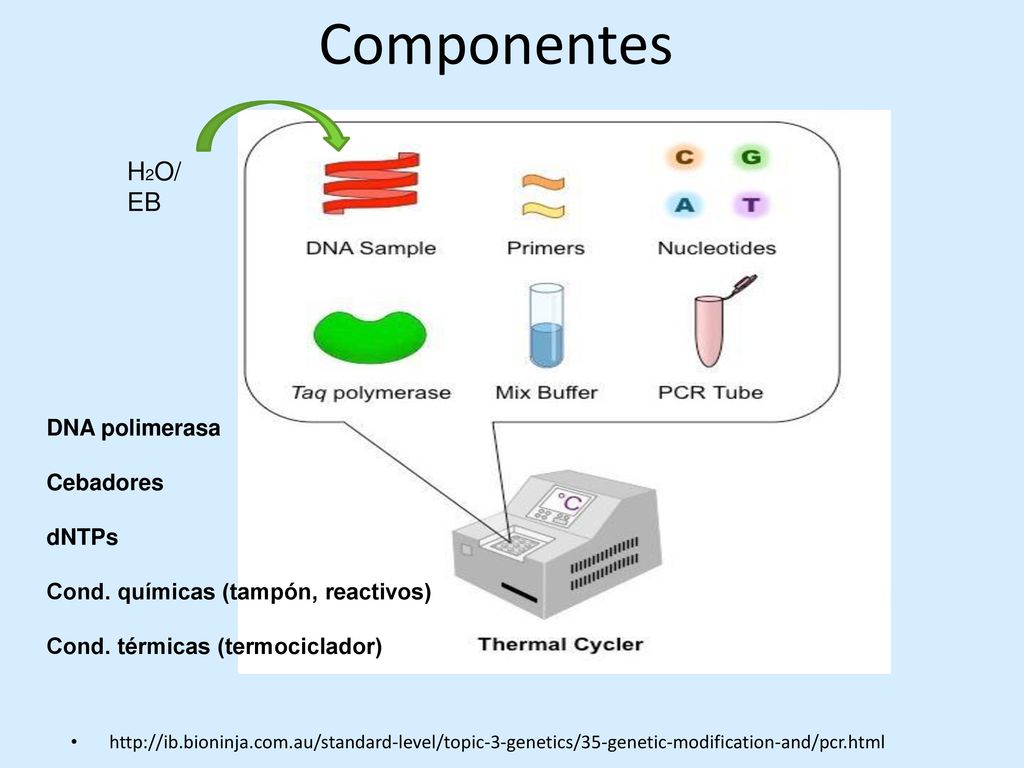 Componentes

$H_2O$/
EB

DNA Sample

Primers

C G
A T
Nucleotides

Taq polymerase

Mix Buffer

PCR Tube

°C

Thermal Cycler

DNA polimerasa

Cebadores

dNTPs

Cond. químicas (tampón, reactivos)

Cond. térmicas (termociclador)

• http://ib.bioninja.com.au/standard-level/topic-3-genetics/35-genetic-modification-and/pcr.html